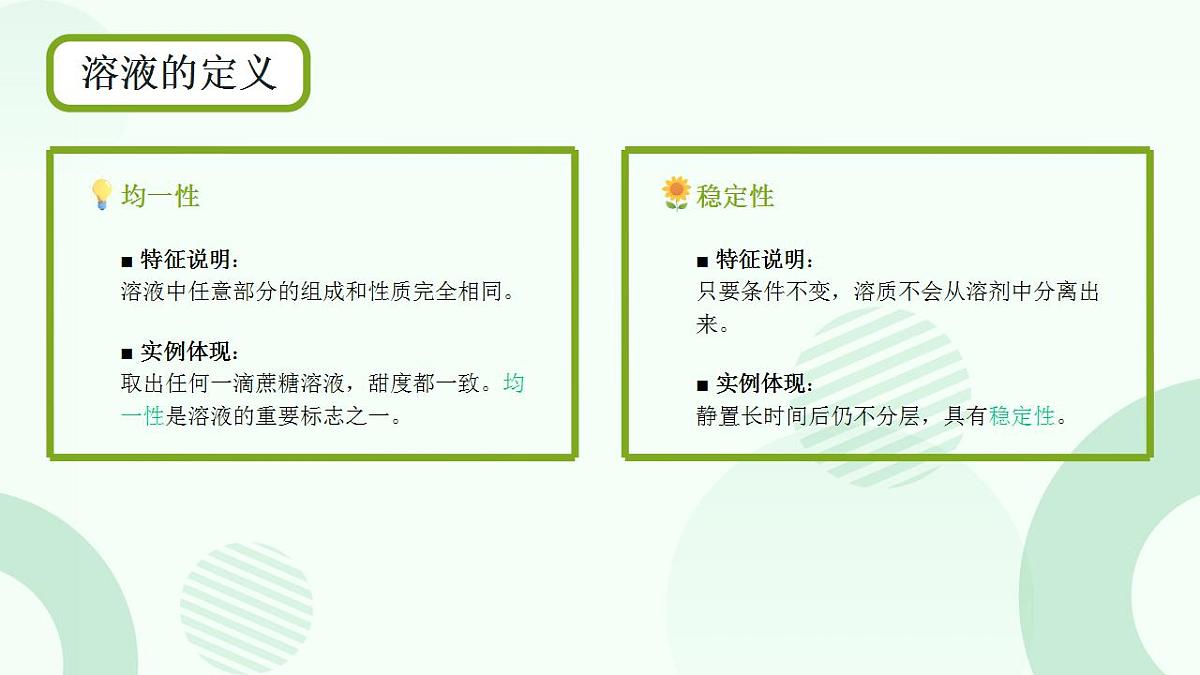 溶液的定义

均一性

■ 特征说明：
溶液中任意部分的组成和性质完全相同。

■ 实例体现：
取出任何一滴蔗糖溶液，甜度都一致。均一性是溶液的重要标志之一。

稳定性

■ 特征说明：
只要条件不变，溶质不会从溶剂中分离出来。

■ 实例体现：
静置长时间后仍不分层，具有稳定性。